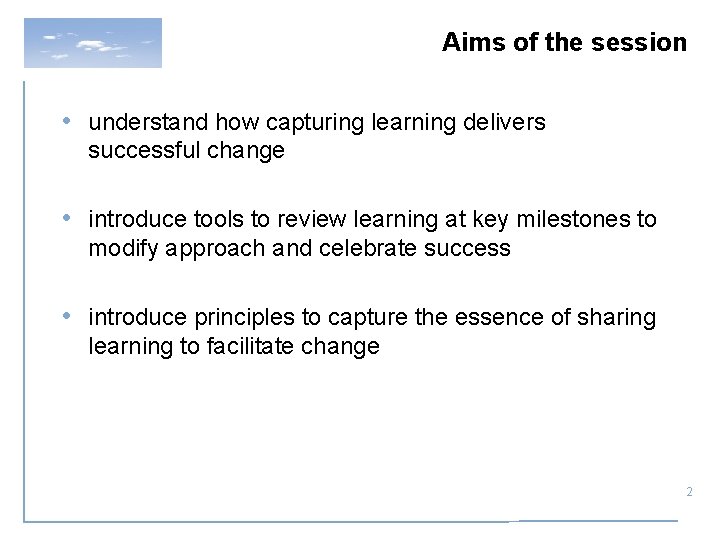 Aims of the session

• understand how capturing learning delivers successful change

• introduce tools to review learning at key milestones to modify approach and celebrate success

• introduce principles to capture the essence of sharing learning to facilitate change

2